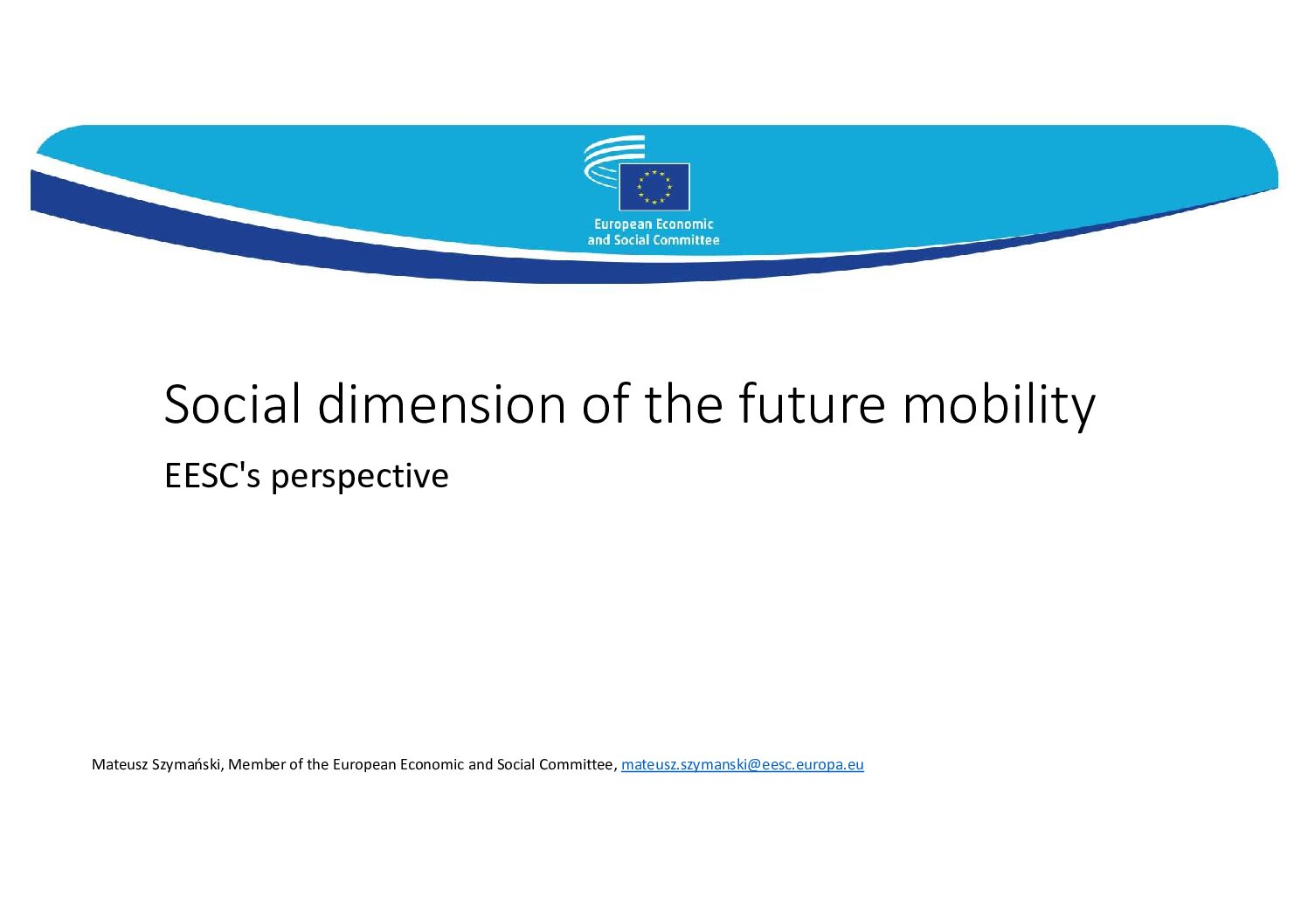 European Economic and Social Committee

Social dimension of the future mobility

EESC's perspective

Mateusz Szymański, Member of the European Economic and Social Committee, mateusz.szymanski@eesc.europa.eu